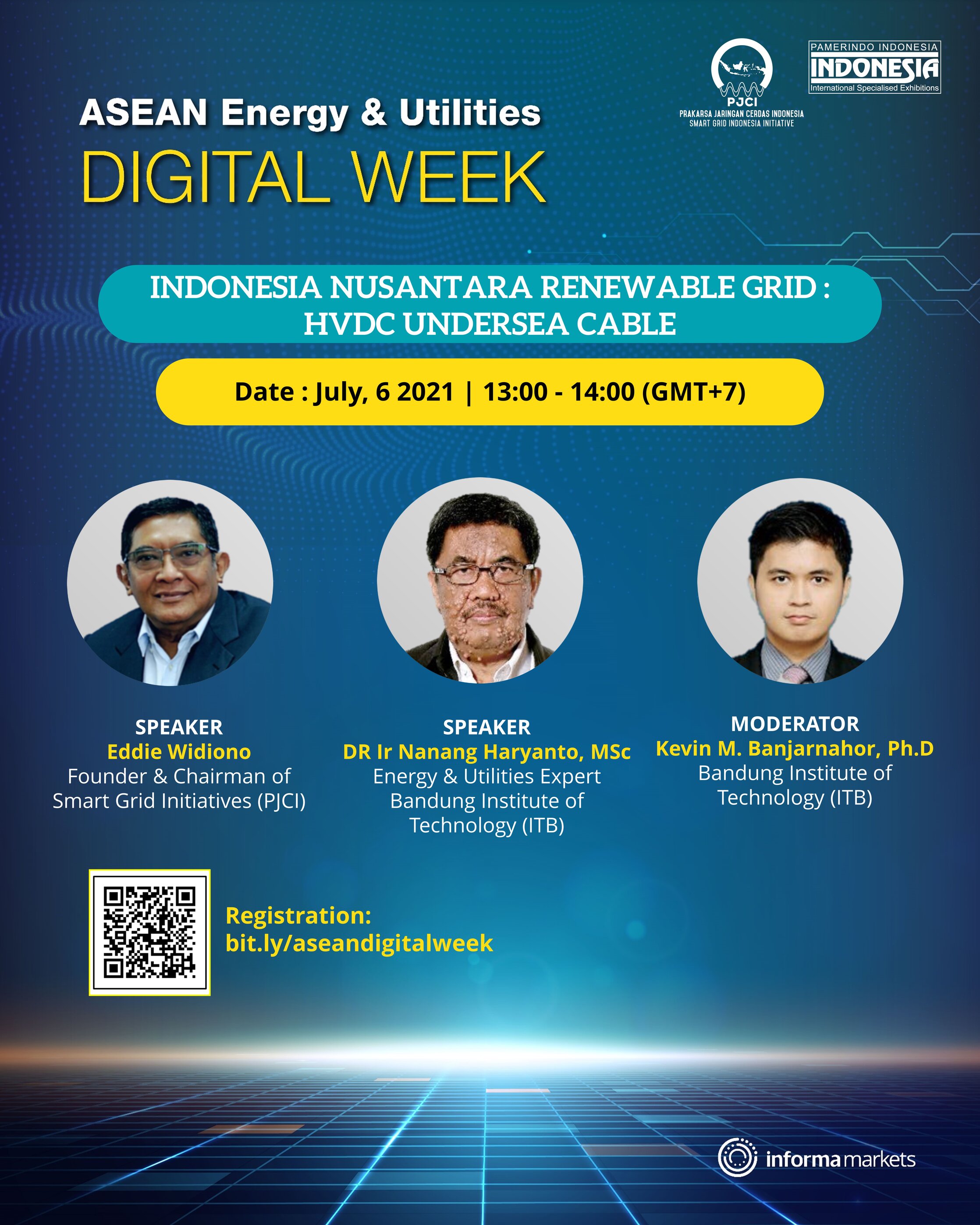 PJCI
PRAKARSA JARINGAN CERDAS INDONESIA
SMART GRID INDONESIA INITIATIVE

PAMERINDO INDONESIA
INDONESIA
International Specialised Exhibitions

ASEAN Energy & Utilities
DIGITAL WEEK

INDONESIA NUSANTARA RENEWABLE GRID : HVDC UNDERSEA CABLE

Date : July, 6 2021 | 13:00 - 14:00 (GMT+7)

SPEAKER
Eddie Widiono
Founder & Chairman of Smart Grid Initiatives (PJCI)

SPEAKER
DR Ir Nanang Haryanto, MSc
Energy & Utilities Expert
Bandung Institute of Technology (ITB)

MODERATOR
Kevin M. Banjarnahor, Ph.D
Bandung Institute of Technology (ITB)

Registration:
bit.ly/aseandigitalweek

informa markets